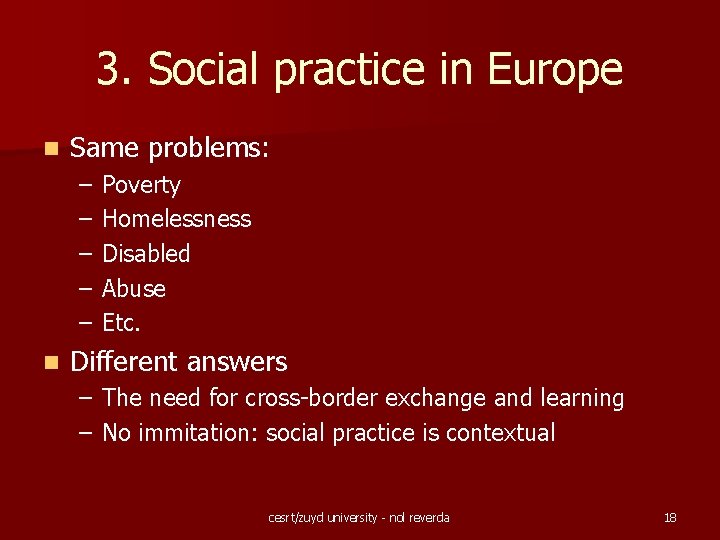 3. Social practice in Europe

Same problems:
– Poverty
– Homelessness
– Disabled
– Abuse
– Etc.

Different answers
– The need for cross-border exchange and learning
– No immitation: social practice is contextual

cesrt/zuyd university - nol reverda

18